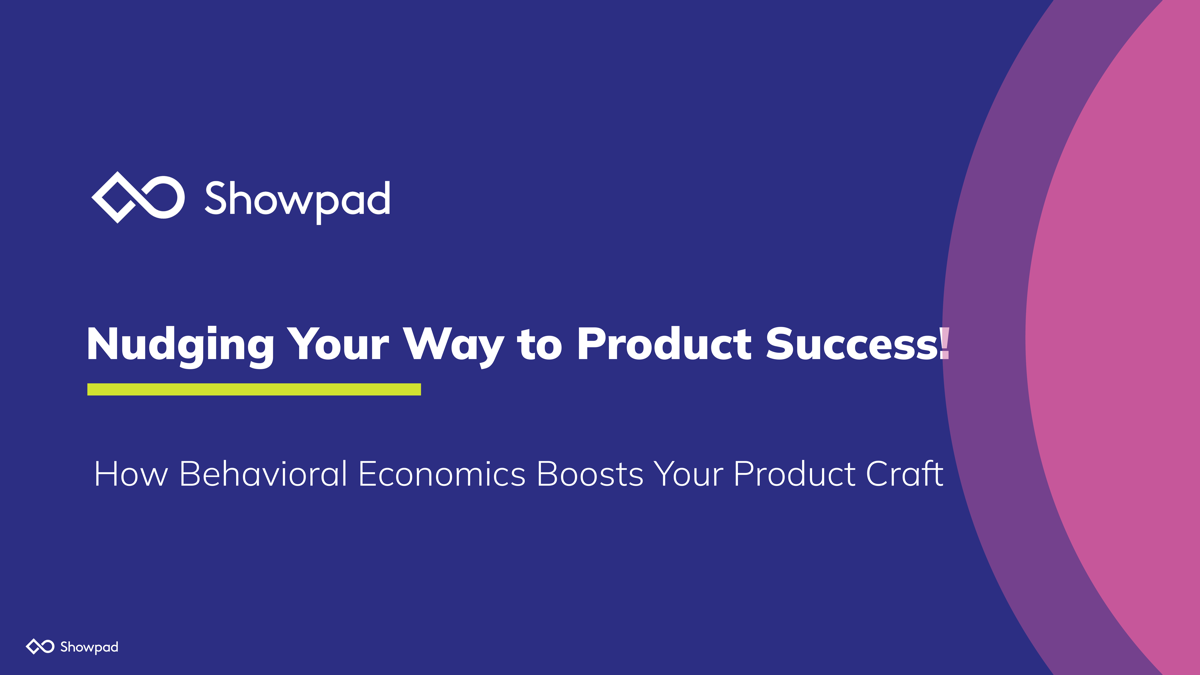 Showpad

Nudging Your Way to Product Success!

How Behavioral Economics Boosts Your Product Craft

Showpad